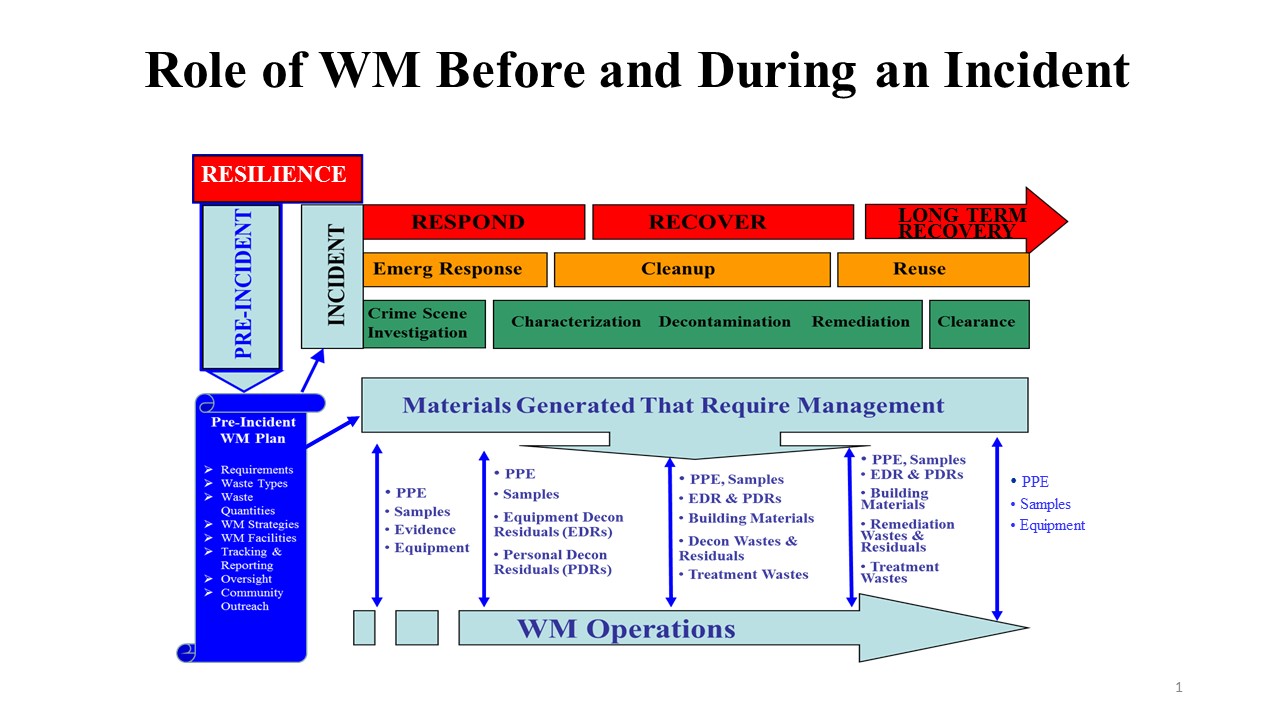 Role of WM Before and During an Incident

RESILIENCE

PRE-INCIDENT

INCIDENT

RESPOND

RECOVER

LONG TERM RECOVERY

Emerg Response

Cleanup

Reuse

Crime Scene Investigation

Characterization Decontamination Remediation

Clearance

Pre-Incident WM Plan

➢ Requirements
➢ Waste Types
➢ Waste Quantities
➢ WM Strategies
➢ WM Facilities
➢ Tracking & Reporting
➢ Oversight
➢ Community Outreach

Materials Generated That Require Management

• PPE
• Samples
• Evidence
• Equipment

• PPE
• Samples
• Equipment Decon Residuals (EDRs)
• Personal Decon Residuals (PDRs)

• PPE, Samples
• EDR & PDRs
• Building Materials
• Decon Wastes & Residuals
• Treatment Wastes

• PPE, Samples
• EDR & PDRs
• Building Materials
• Remediation Wastes & Residuals
• Treatment Wastes

• PPE
• Samples
• Equipment

WM Operations

1